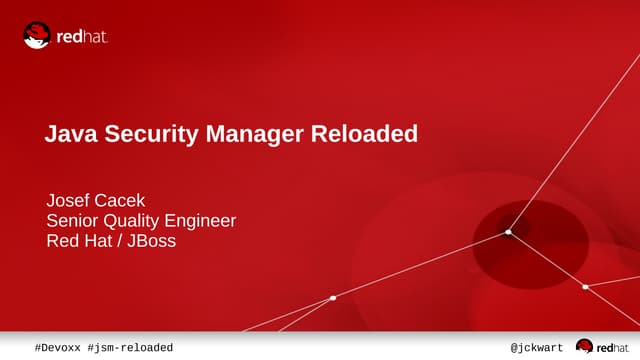 redhat.

Java Security Manager Reloaded

Josef Cacek
Senior Quality Engineer
Red Hat / JBoss

#Devoxx #jsm-reloaded

@jckwart

redhat.